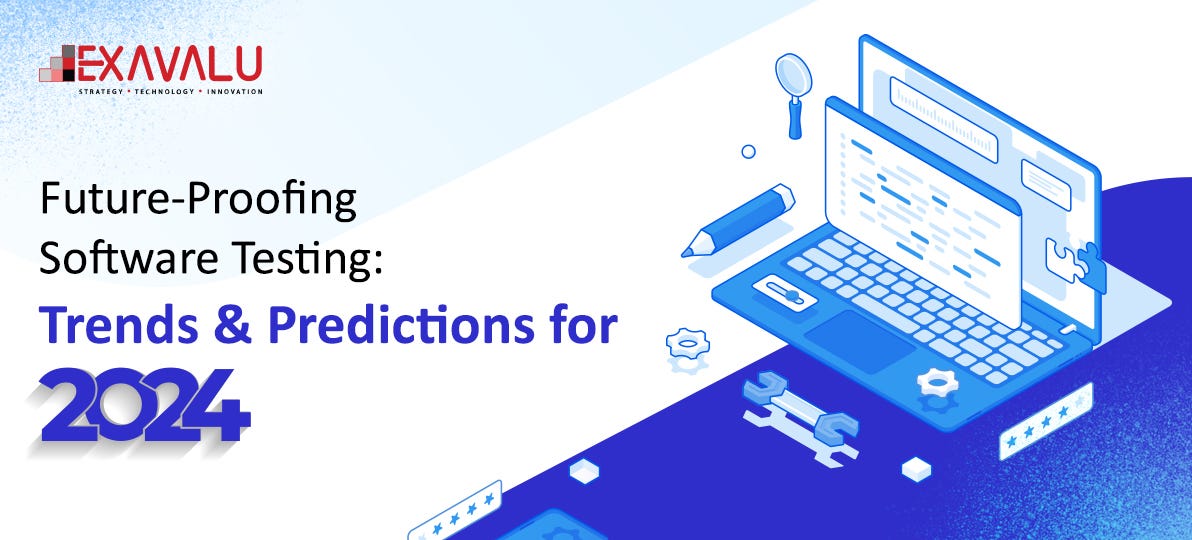 EXAVALU
STRATEGY • TECHNOLOGY • INNOVATION

Future-Proofing Software Testing: Trends & Predictions for 2024